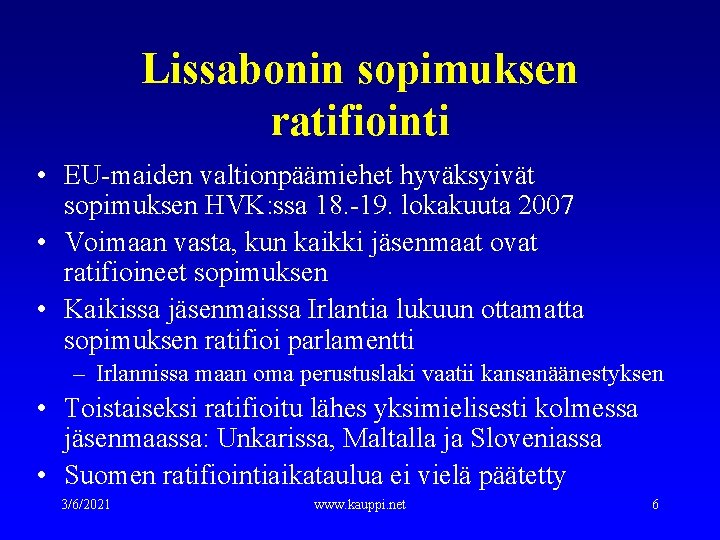 Lissabonin sopimuksen ratifiointi

• EU-maiden valtionpäämiehet hyväksyivät sopimuksen HVK:ssa 18.-19. lokakuuta 2007
• Voimaan vasta, kun kaikki jäsenmaat ovat ratifioineet sopimuksen
• Kaikissa jäsenmaissa Irlantia lukuun ottamatta sopimuksen ratifioi parlamentti
– Irlannissa maan oma perustuslaki vaatii kansanäänestyksen
• Toistaiseksi ratifioitu lähes yksimielisesti kolmessa jäsenmaassa: Unkarissa, Maltalla ja Sloveniassa
• Suomen ratifiointiaikataulua ei vielä päätetty

3/6/2021 www.kauppi.net 6